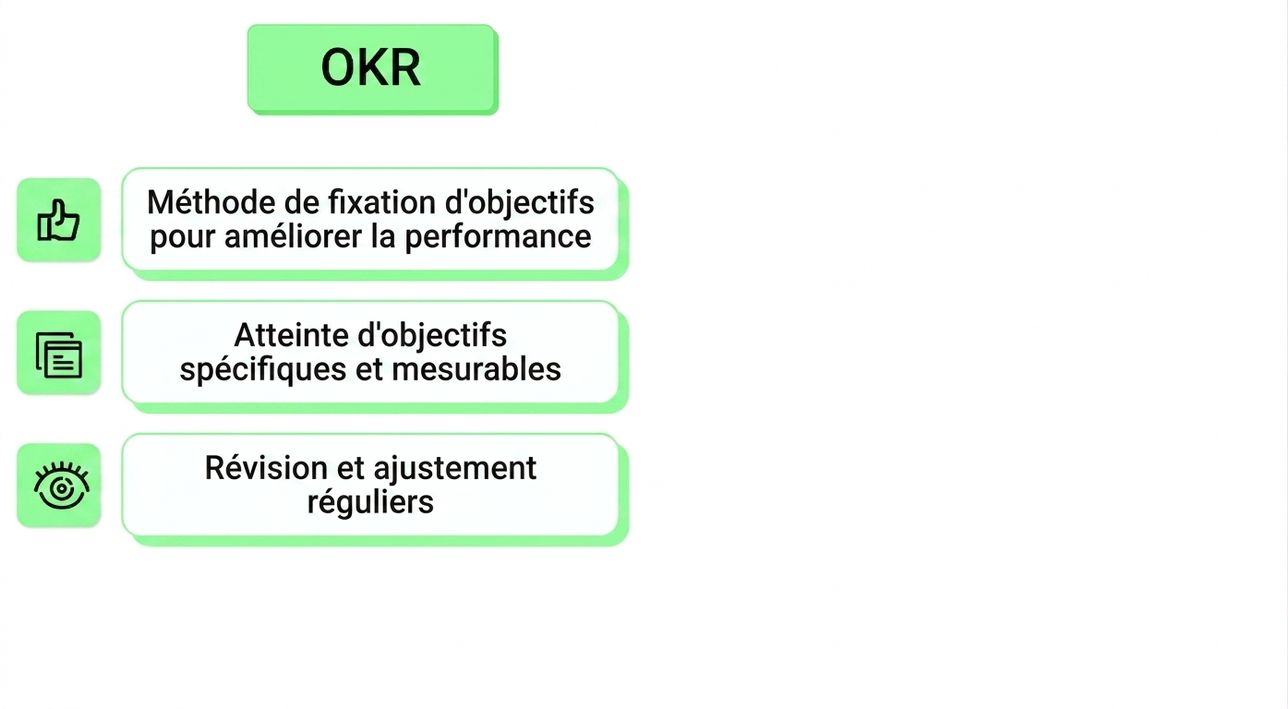 OKR

Méthode de fixation d'objectifs pour améliorer la performance

Atteinte d'objectifs spécifiques et mesurables

Révision et ajustement réguliers